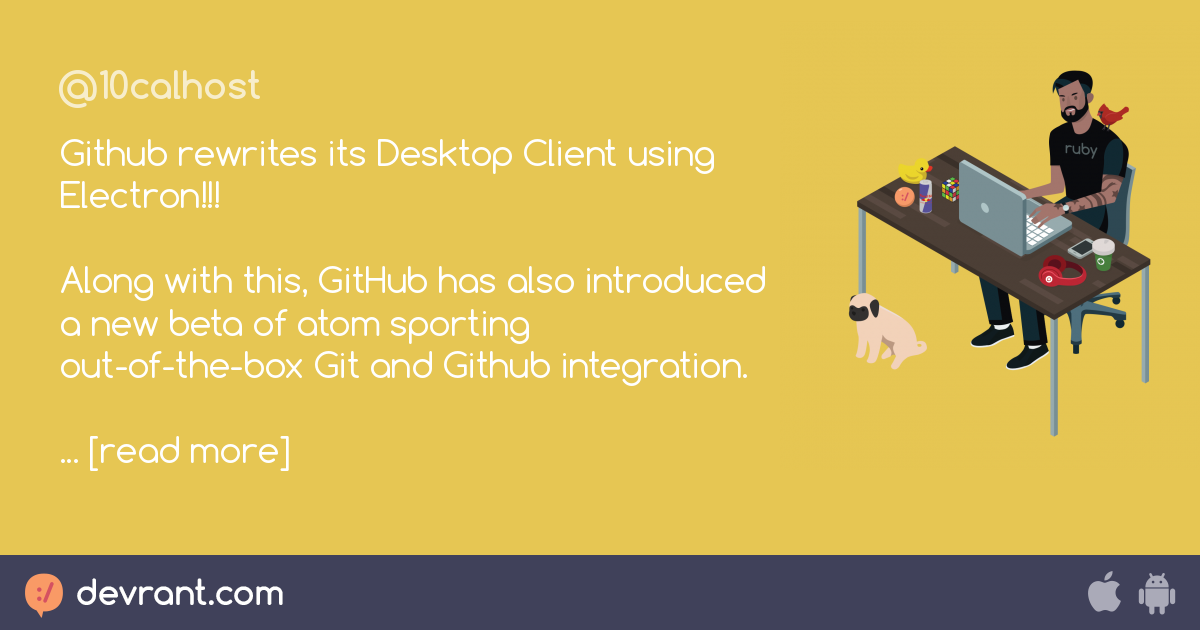 @10calhost

Github rewrites its Desktop Client using Electron!!!

Along with this, GitHub has also introduced a new beta of atom sporting out-of-the-box Git and Github integration.

... [read more]

ruby

devrant.com